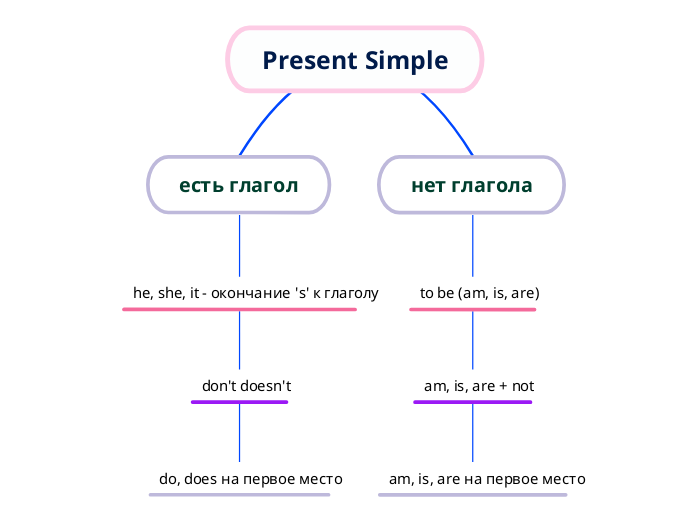 Present Simple

есть глагол

he, she, it - окончание 's' к глаголу

don't doesn't

do, does на первое место

нет глагола

to be (am, is, are)

am, is, are + not

am, is, are на первое место